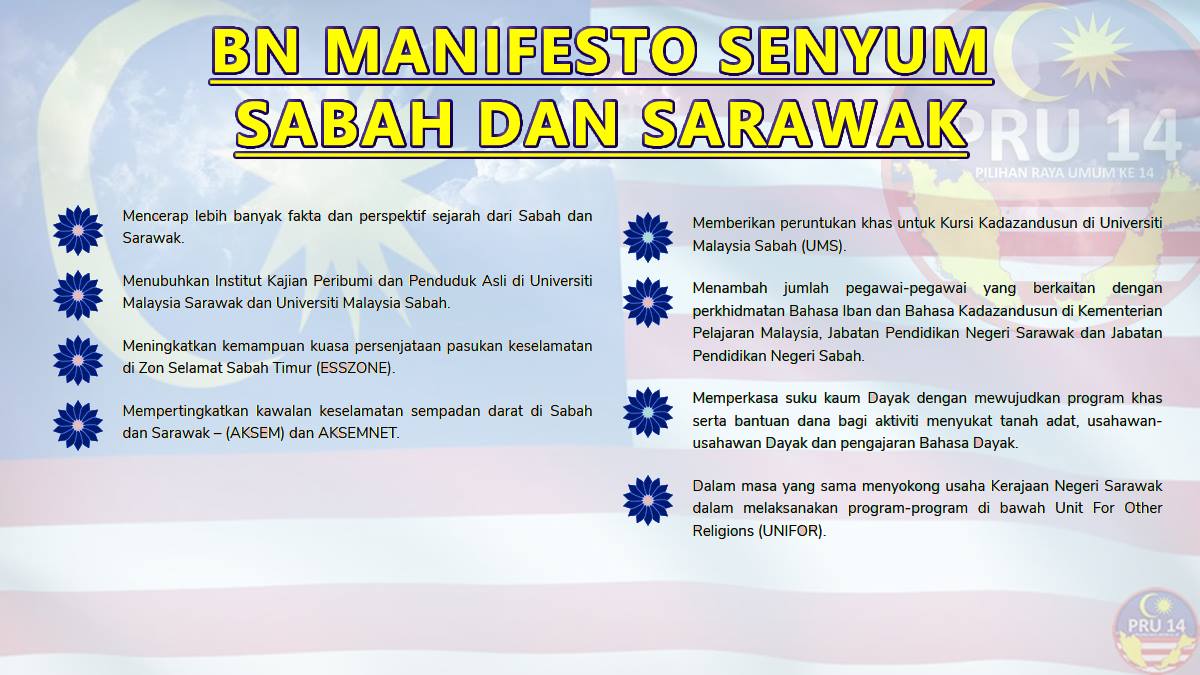 BN MANIFESTO SENYUM SABAH DAN SARAWAK

PRU 14
PILIHAN RAYA UMUM KE 14

Mencerap lebih banyak fakta dan perspektif sejarah dari Sabah dan Sarawak.

Menubuhkan Institut Kajian Peribumi dan Penduduk Asli di Universiti Malaysia Sarawak dan Universiti Malaysia Sabah.

Meningkatkan kemampuan kuasa persenjataan pasukan keselamatan di Zon Selamat Sabah Timur (ESSZONE).

Mempertingkatkan kawalan keselamatan sempadan darat di Sabah dan Sarawak – (AKSEM) dan AKSEMNET.

Memberikan peruntukan khas untuk Kursi Kadazandusun di Universiti Malaysia Sabah (UMS).

Menambah jumlah pegawai-pegawai yang berkaitan dengan perkhidmatan Bahasa Iban dan Bahasa Kadazandusun di Kementerian Pelajaran Malaysia, Jabatan Pendidikan Negeri Sarawak dan Jabatan Pendidikan Negeri Sabah.

Memperkasa suku kaum Dayak dengan mewujudkan program khas serta bantuan dana bagi aktiviti menyukat tanah adat, usahawan-usahawan Dayak dan pengajaran Bahasa Dayak.

Dalam masa yang sama menyokong usaha Kerajaan Negeri Sarawak dalam melaksanakan program-program di bawah Unit For Other Religions (UNIFOR).

PRU 14